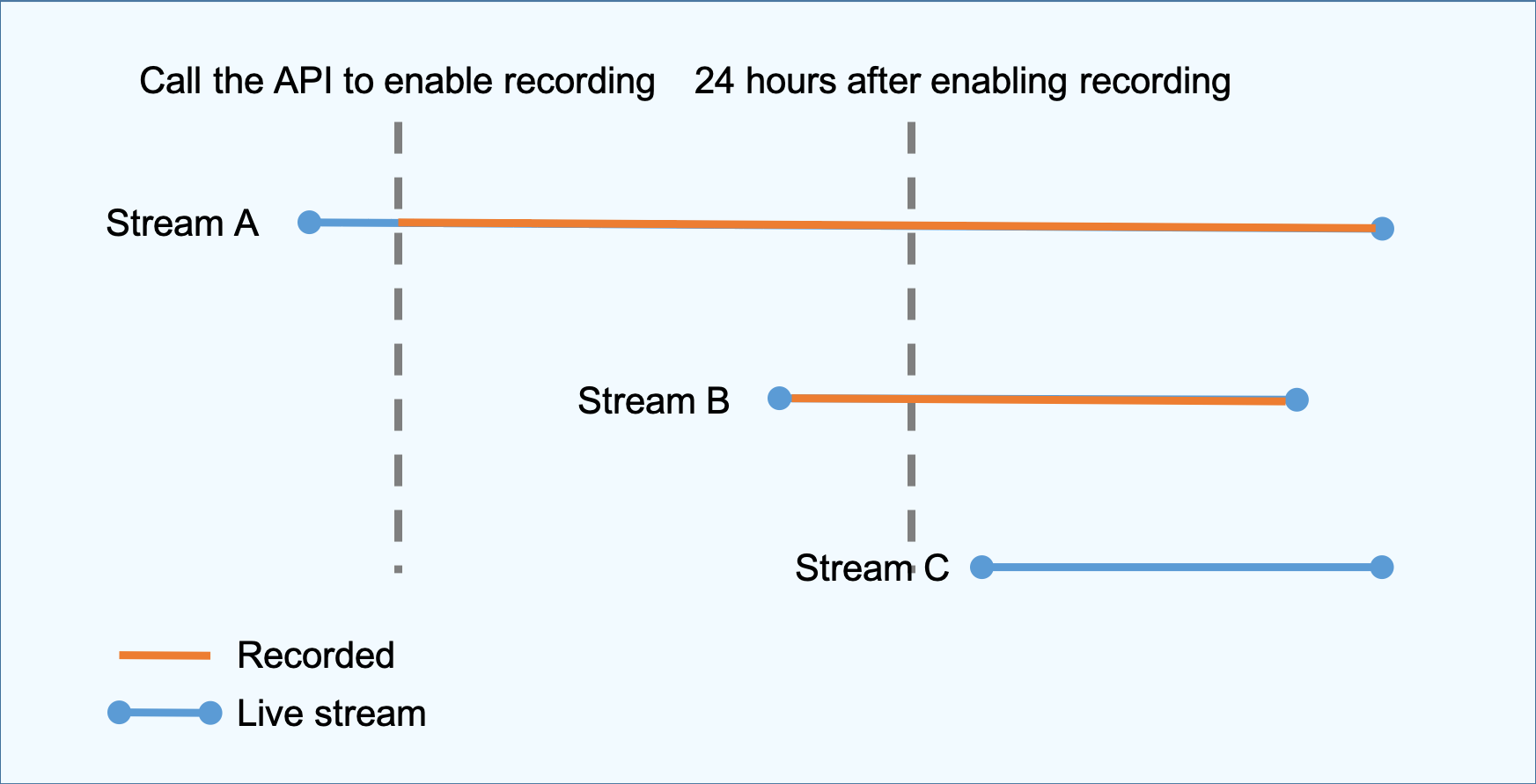 Call the API to enable recording

24 hours after enabling recording

Stream A

Stream B

Stream C

Recorded

Live stream